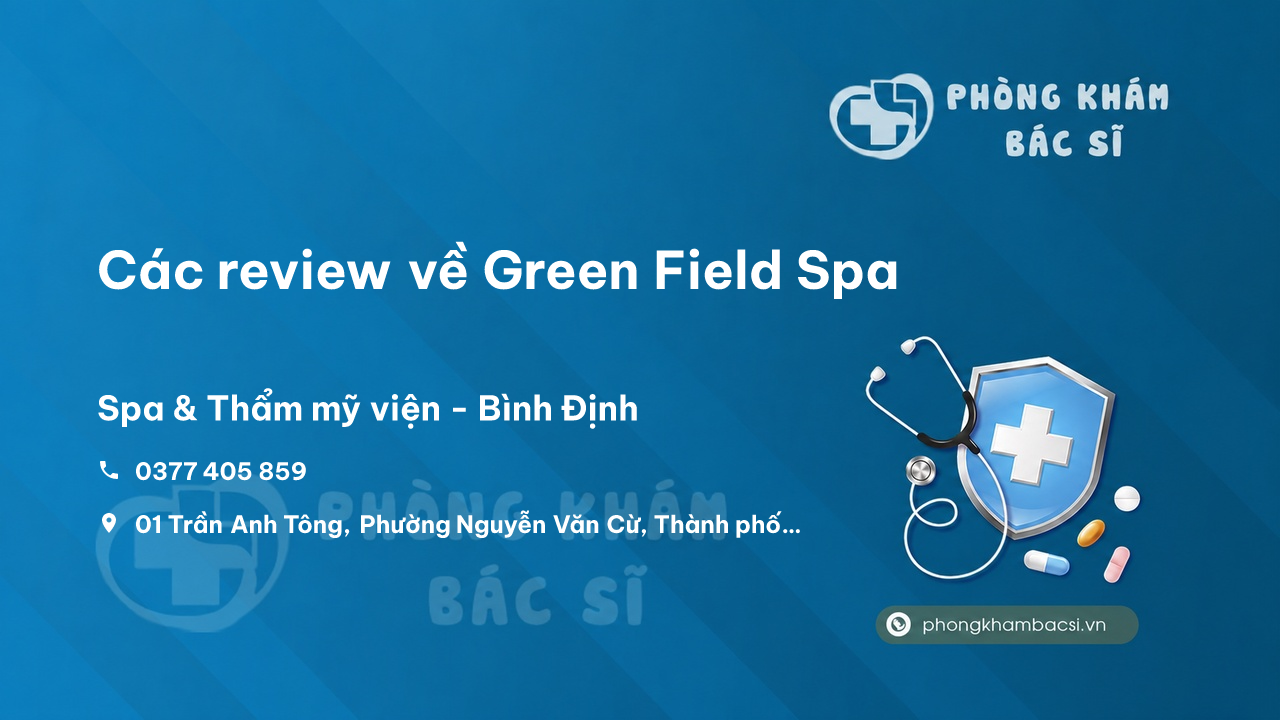 PHÒNG KHÁM
BÁC SĨ

Các review về Green Field Spa

Spa & Thẩm mỹ viện - Bình Định

0377 405 859

01 Trần Anh Tông, Phường Nguyễn Văn Cừ, Thành phố...

PHÒNG KHÁM
BÁC SĨ

phongkhambacsi.vn